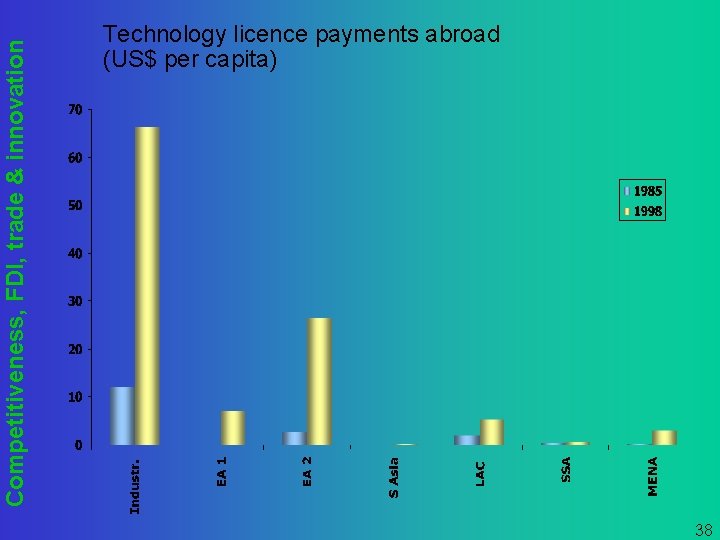 Competitiveness, FDI, trade & innovation

Technology licence payments abroad (US$ per capita)

70
60
50
40
30
20
10
0

1985
1998

Industr.
EA 1
EA 2
S Asia
LAC
SSA
MENA

38